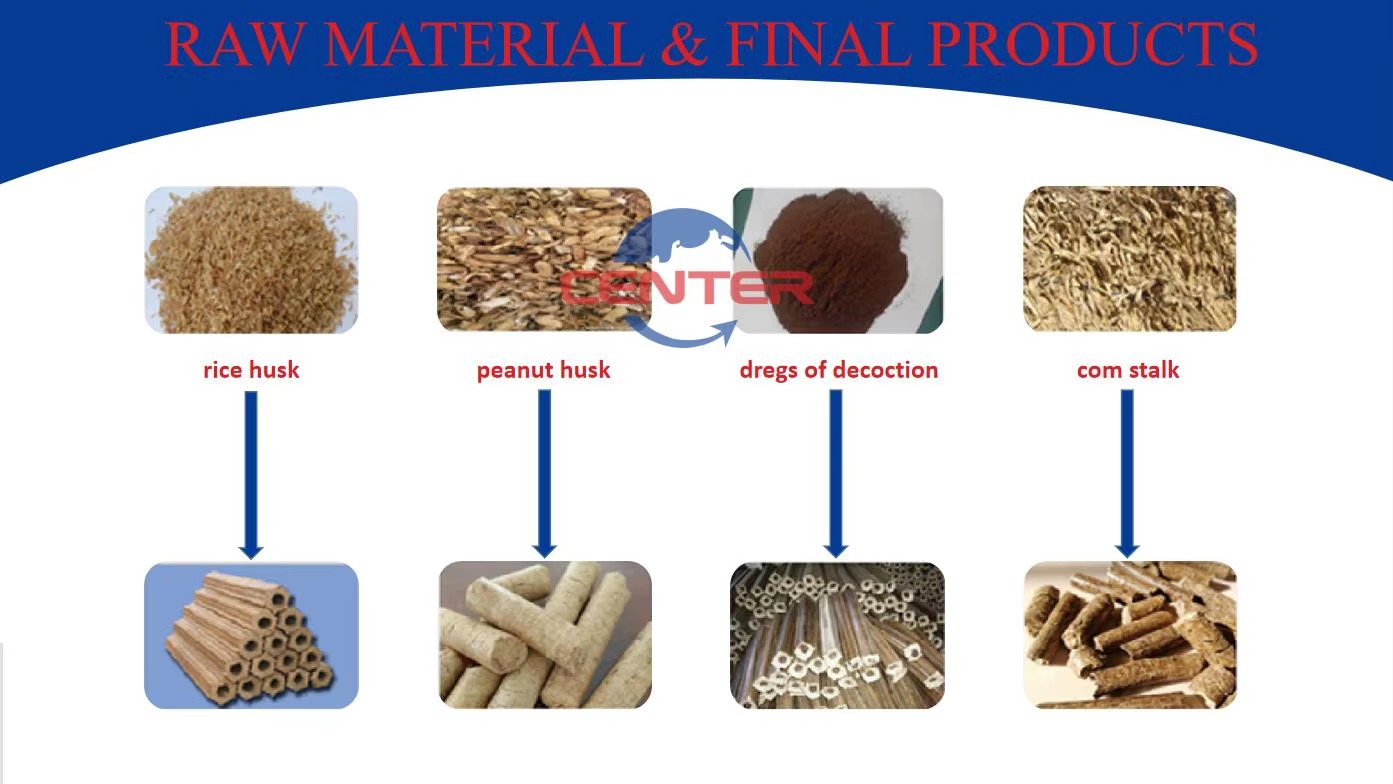 RAW MATERIAL & FINAL PRODUCTS

CENTER

rice husk

peanut husk

dregs of decoction

com stalk